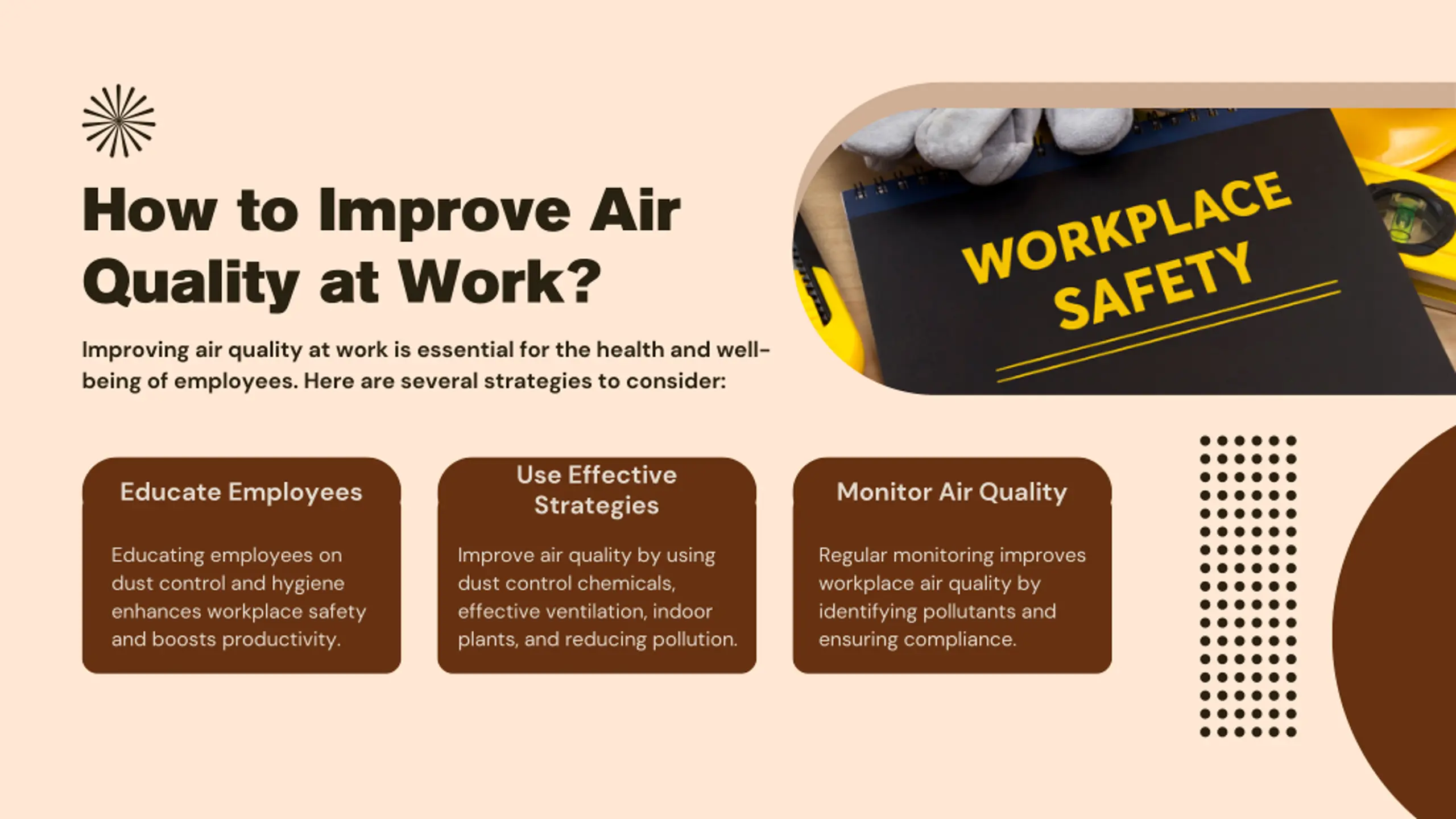 How to Improve Air Quality at Work?

Improving air quality at work is essential for the health and well-being of employees. Here are several strategies to consider:

WORKPLACE SAFETY

Educate Employees

Educating employees on dust control and hygiene enhances workplace safety and boosts productivity.

Use Effective Strategies

Improve air quality by using dust control chemicals, effective ventilation, indoor plants, and reducing pollution.

Monitor Air Quality

Regular monitoring improves workplace air quality by identifying pollutants and ensuring compliance.